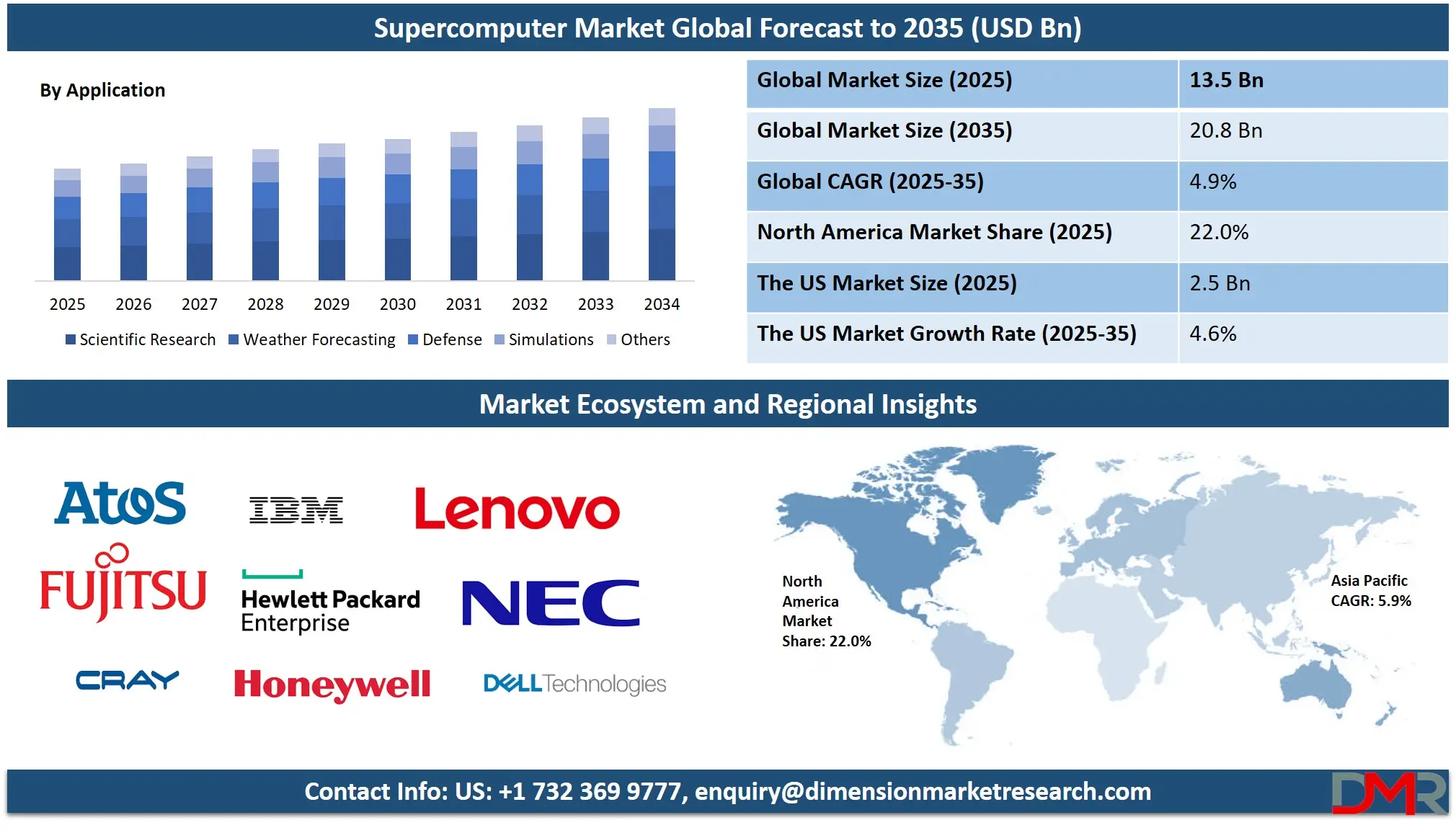 Supercomputer Market Global Forecast to 2035 (USD Bn)

By Application

2025 2026 2027 2028 2029 2030 2031 2032 2033 2034

Scientific Research Weather Forecasting Defense Simulations Others

| Global Market Size (2025) | 13.5 Bn |
|---|---|
| Global Market Size (2035) | 20.8 Bn |
| Global CAGR (2025-35) | 4.9% |
| North America Market Share (2025) | 22.0% |
| The US Market Size (2025) | 2.5 Bn |
| The US Market Growth Rate (2025-35) | 4.6% |

Market Ecosystem and Regional Insights

Atos IBM Lenovo
FUJITSU Hewlett Packard Enterprise NEC
CRAY Honeywell DELL Technologies

North America Market Share: 22.0%

Asia Pacific CAGR: 5.9%

Contact Info: US: +1 732 369 9777, enquiry@dimensionmarketresearch.com

DMR